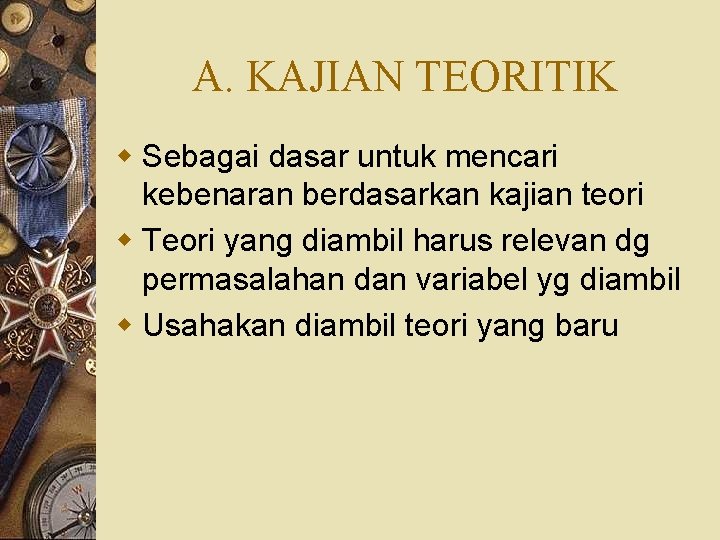 A. KAJIAN TEORITIK

Sebagai dasar untuk mencari kebenaran berdasarkan kajian teori

Teori yang diambil harus relevan dg permasalahan dan variabel yg diambil

Usahakan diambil teori yang baru